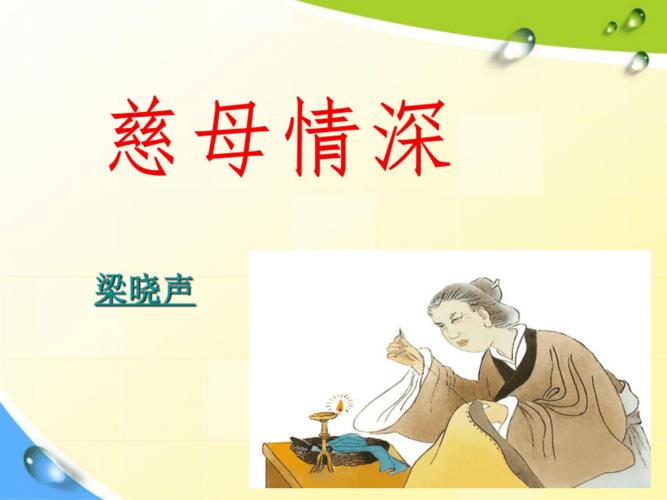 慈母情深

梁晓声